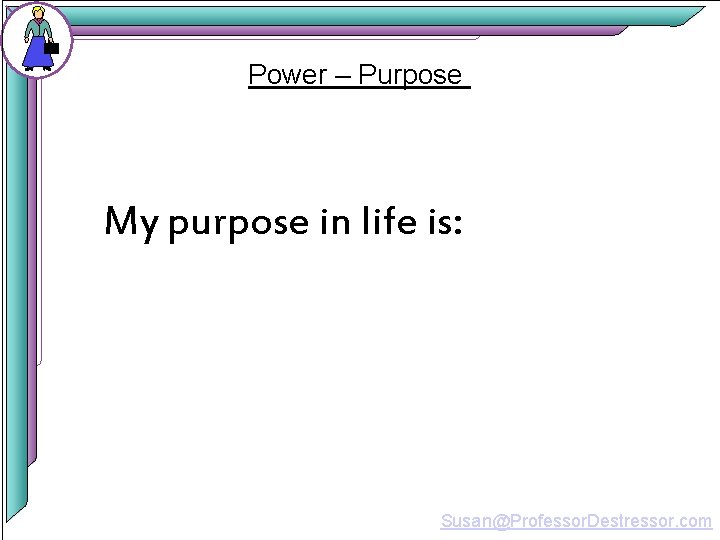 Power – Purpose

My purpose in life is:

Susan@ProfessorDestressor.com